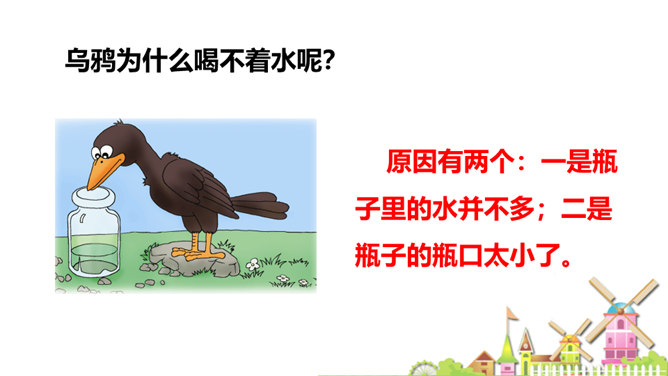 乌鸦为什么喝不着水呢?

原因有两个：一是瓶子里的水并不多；二是瓶子的瓶口太小了。